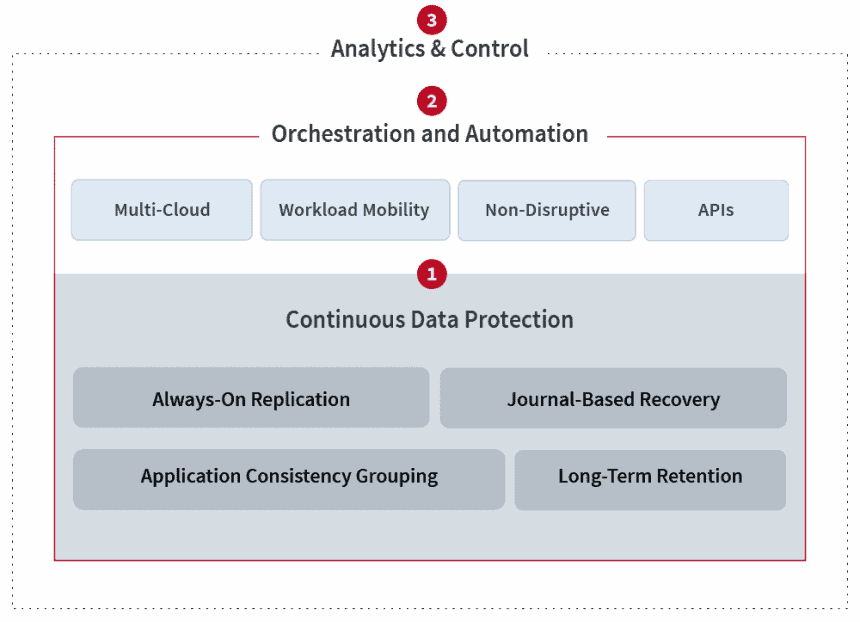 3

Analytics & Control

2

Orchestration and Automation

Multi-Cloud

Workload Mobility

Non-Disruptive

APIs

1

Continuous Data Protection

Always-On Replication

Journal-Based Recovery

Application Consistency Grouping

Long-Term Retention